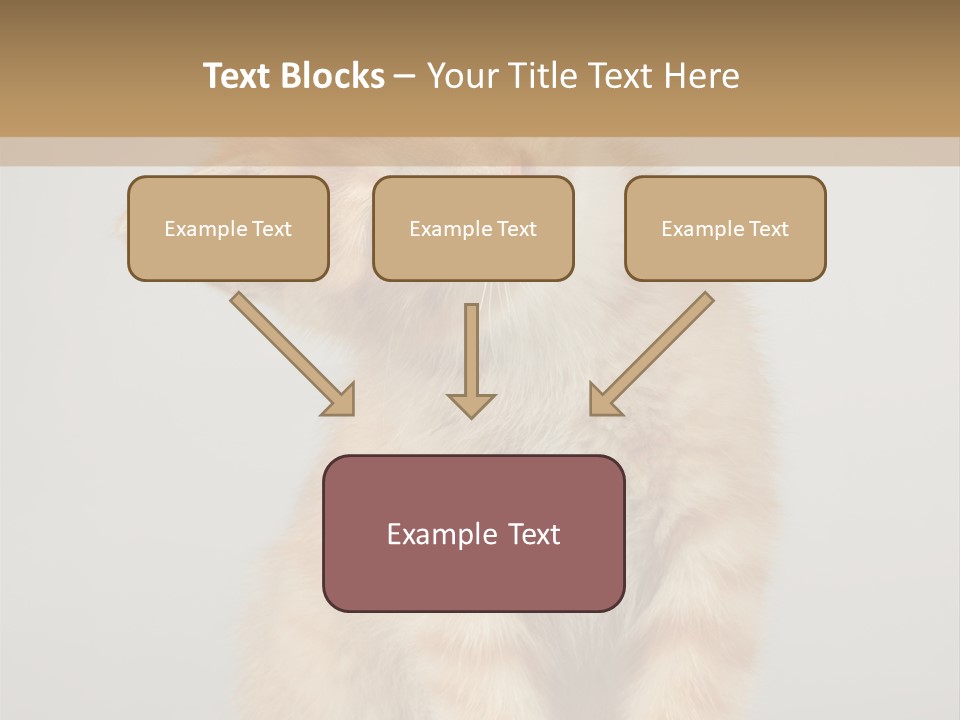 Text Blocks – Your Title Text Here

Example Text

Example Text

Example Text

Example Text